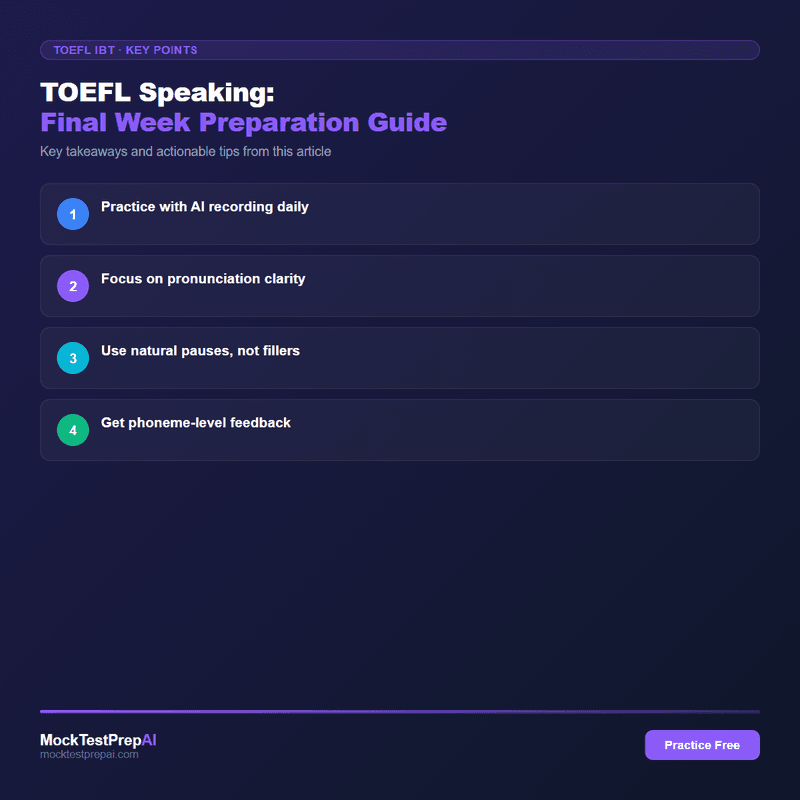 TOEFL IBT · KEY POINTS

TOEFL Speaking:
Final Week Preparation Guide

Key takeaways and actionable tips from this article

1 Practice with AI recording daily

2 Focus on pronunciation clarity

3 Use natural pauses, not fillers

4 Get phoneme-level feedback

MockTestPrepAI
mocktestprepai.com

Practice Free